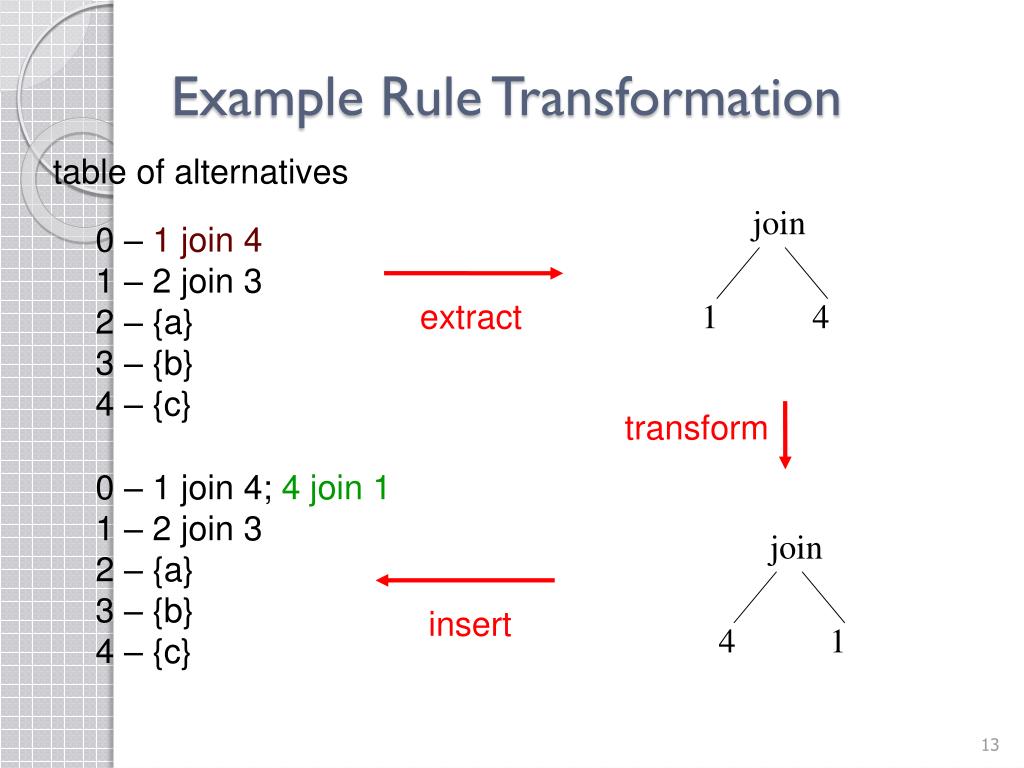 Example Rule Transformation

table of alternatives

0 – 1 join 4
1 – 2 join 3
2 – {a}
3 – {b}
4 – {c}

extract

join

1 4

transform

0 – 1 join 4; 4 join 1
1 – 2 join 3
2 – {a}
3 – {b}
4 – {c}

insert

join

4 1

13